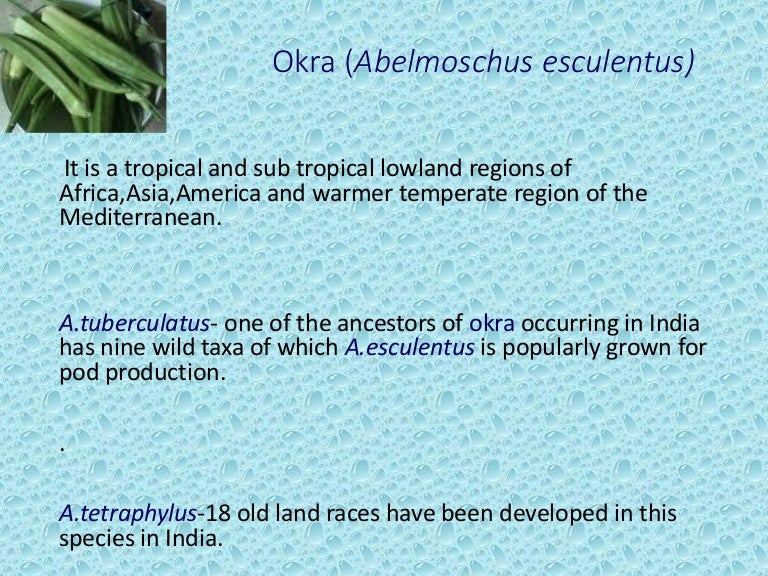 Okra (Abelmoschus esculentus)

It is a tropical and sub tropical lowland regions of Africa,Asia,America and warmer temperate region of the Mediterranean.

A.tuberculatus- one of the ancestors of okra occurring in India has nine wild taxa of which A.esculentus is popularly grown for pod production.

.

A.tetraphylus-18 old land races have been developed in this species in India.